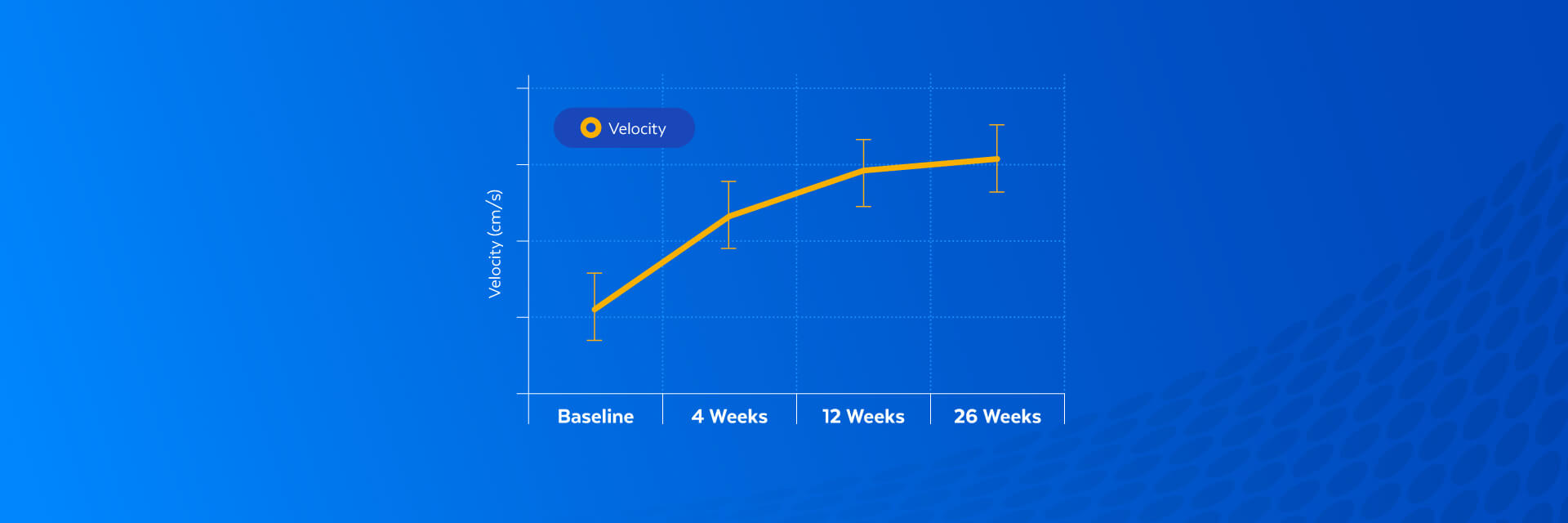 Velocity

Velocity (cm/s)

Baseline
4 Weeks
12 Weeks
26 Weeks